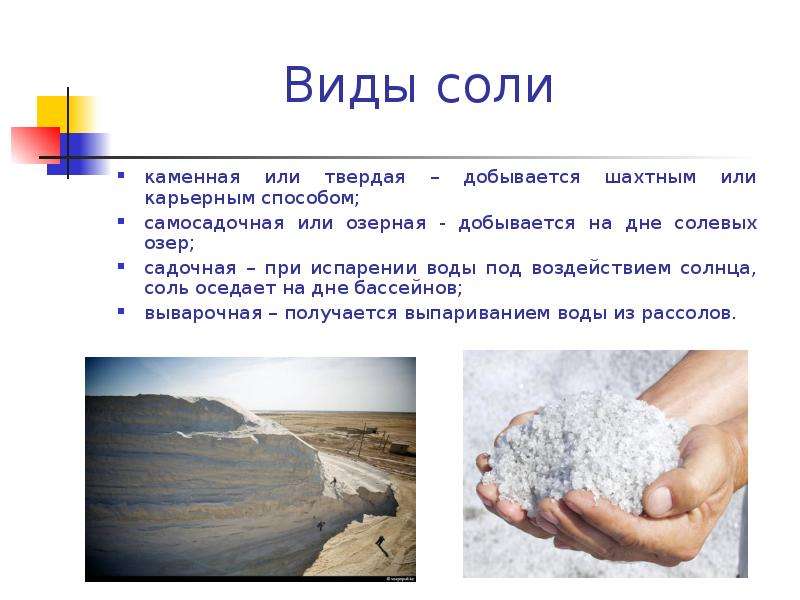 Виды соли

• каменная или твердая – добывается шахтным или карьерным способом;
• самосадочная или озерная - добывается на дне солевых озер;
• садочная – при испарении воды под воздействием солнца, соль оседает на дне бассейнов;
• выварочная – получается выпариванием воды из рассолов.